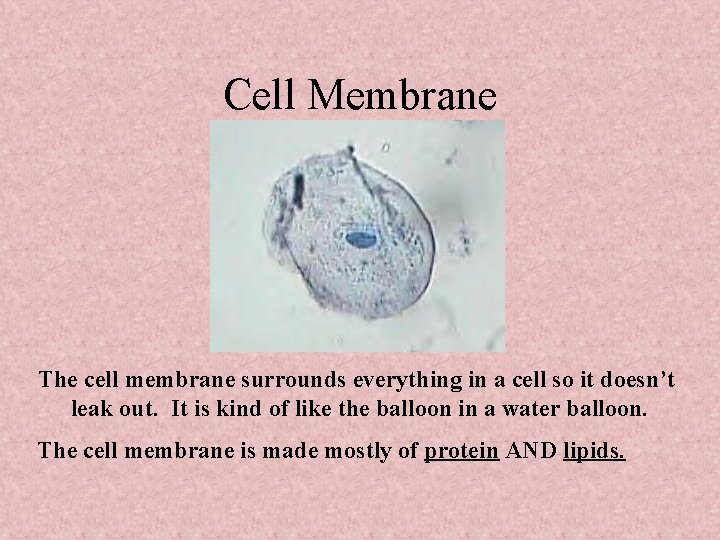 Cell Membrane

The cell membrane surrounds everything in a cell so it doesn't leak out. It is kind of like the balloon in a water balloon.

The cell membrane is made mostly of protein AND lipids.